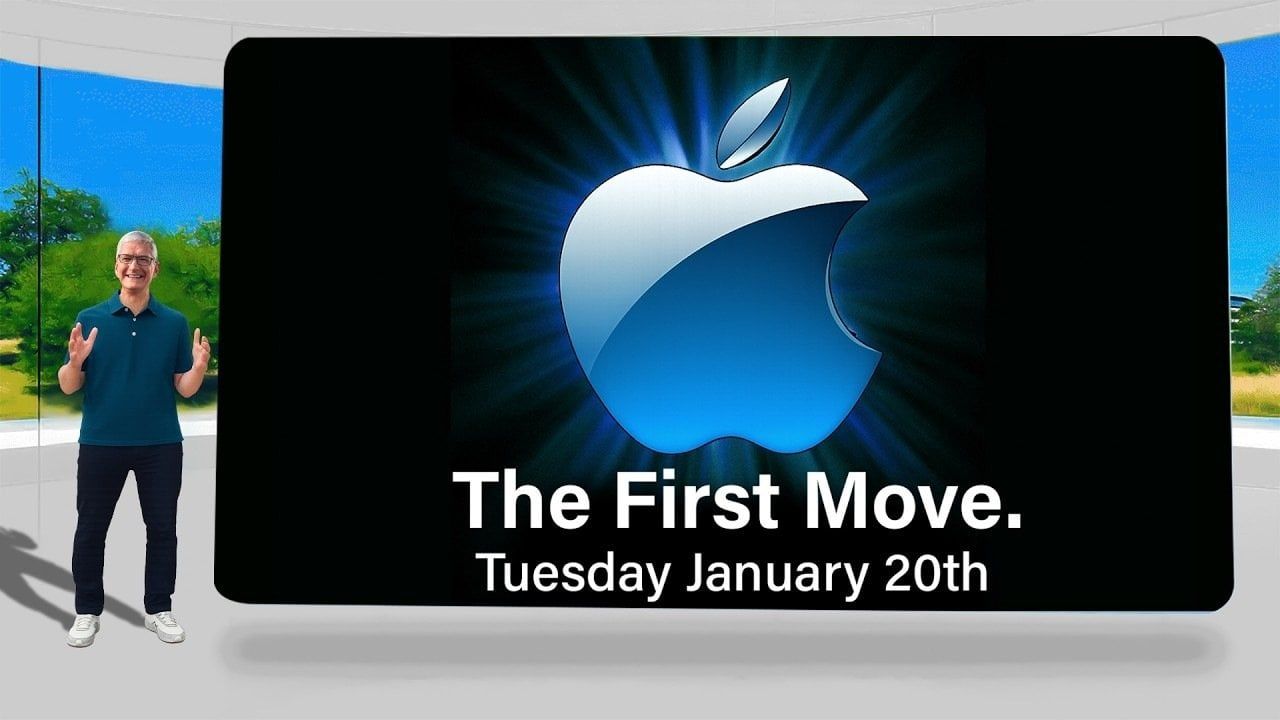 The First Move.
Tuesday January 20th